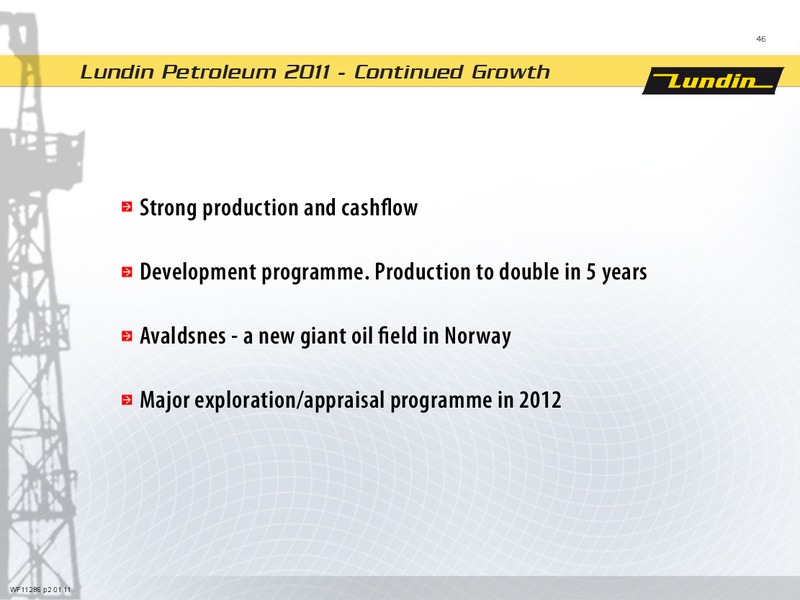 46

Lundin Petroleum 2011 - Continued Growth

Lundin

Strong production and cashflow

Development programme. Production to double in 5 years

Avaldsnes - a new giant oil field in Norway

Major exploration/appraisal programme in 2012

WF11286 p2 01.11